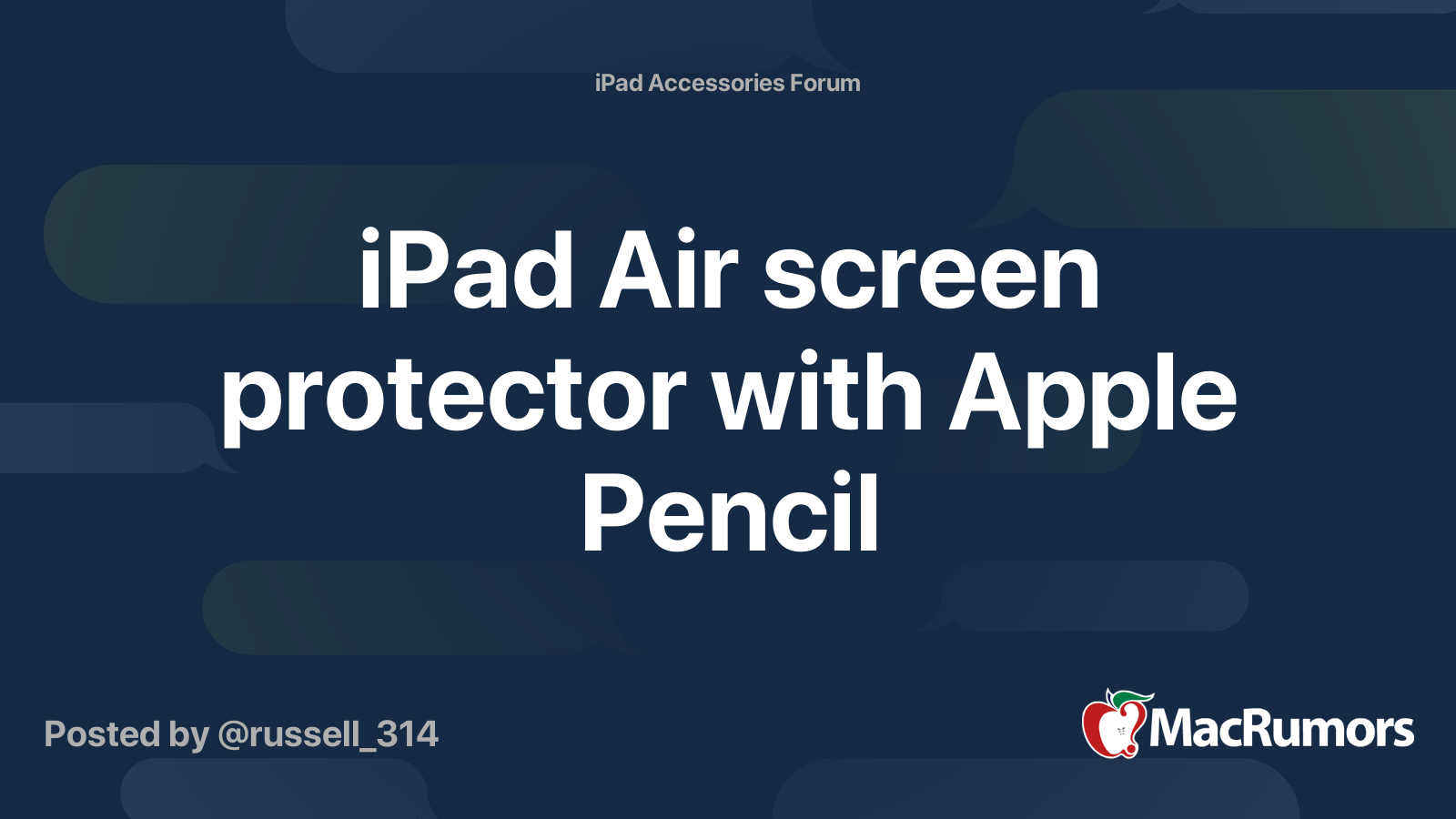 iPad Accessories Forum

iPad Air screen protector with Apple Pencil

Posted by @russell_314

MacRumors